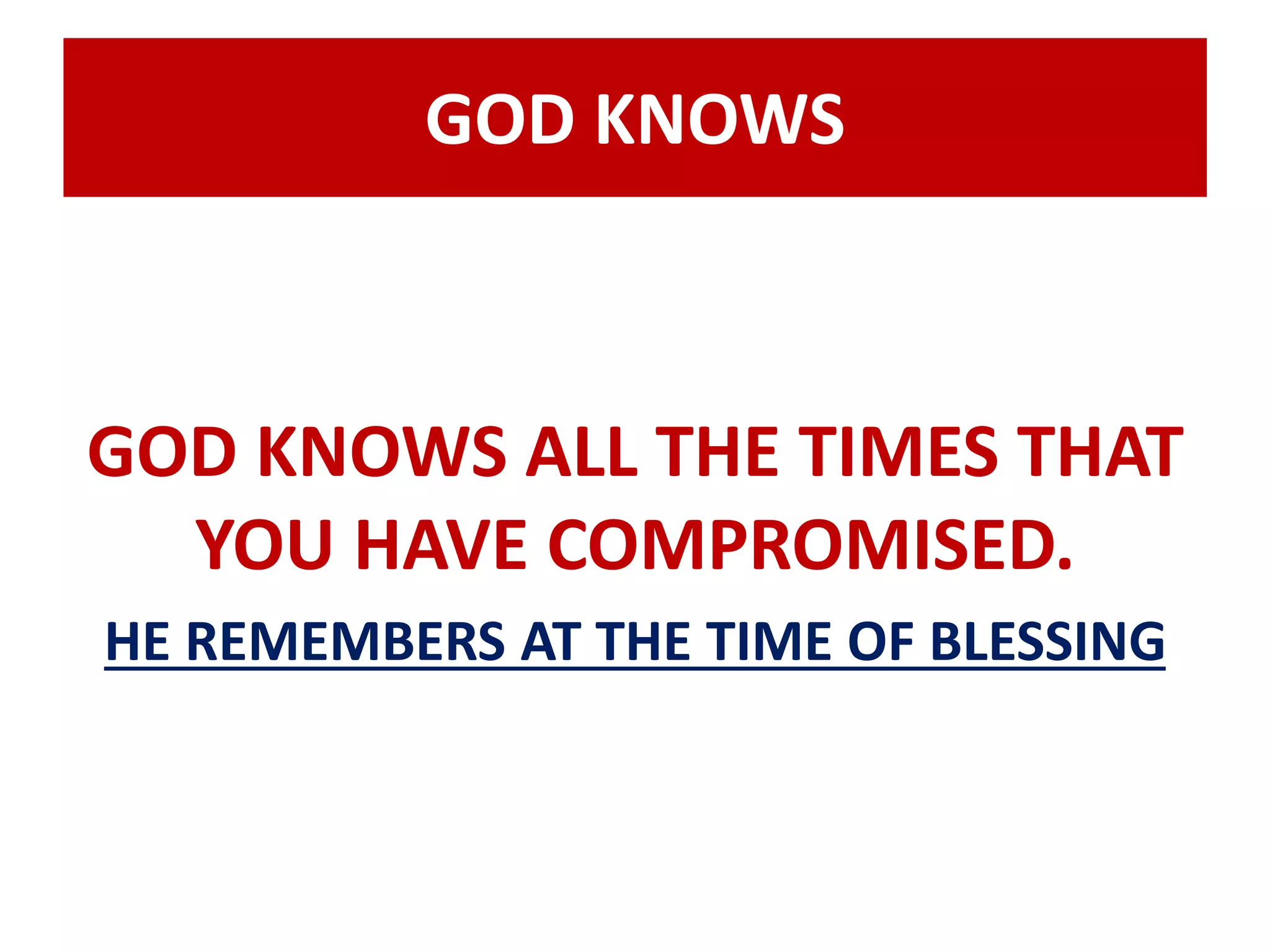 GOD KNOWS

GOD KNOWS ALL THE TIMES THAT YOU HAVE COMPROMISED.

HE REMEMBERS AT THE TIME OF BLESSING